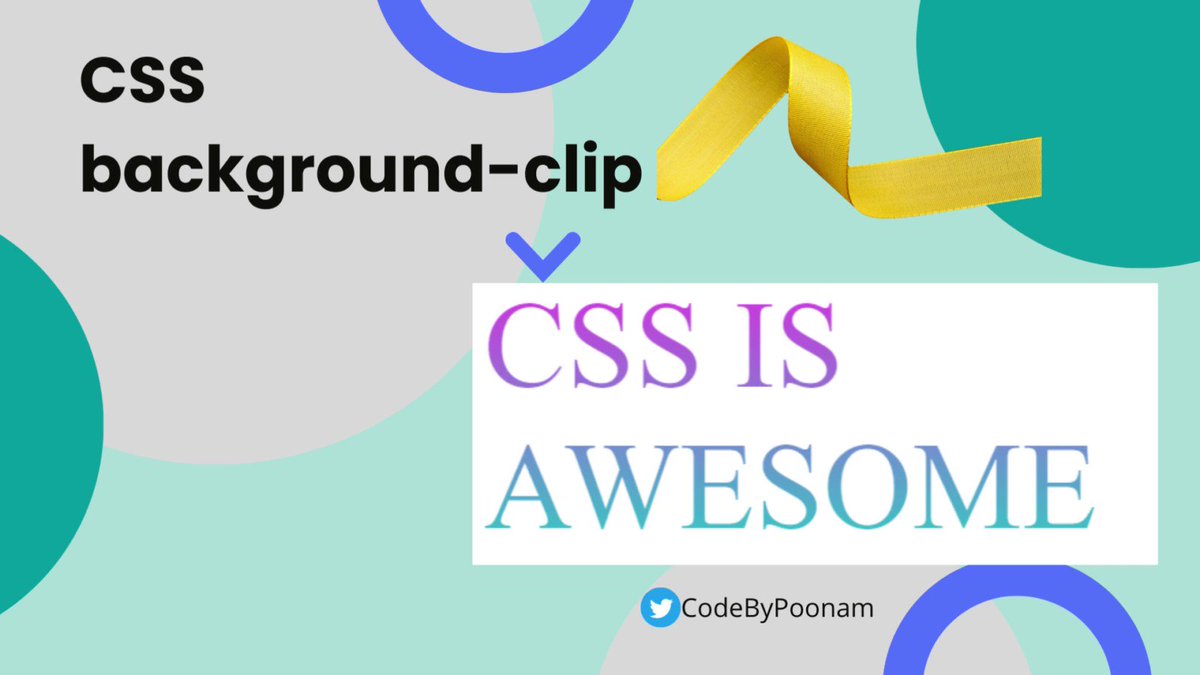 CSS
background-clip

CSS IS
AWESOME

CodeByPoonam